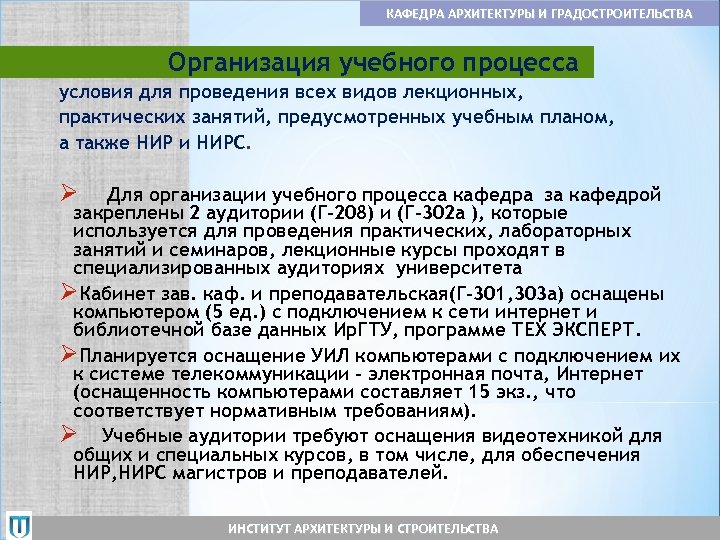 КАФЕДРА АРХИТЕКТУРЫ И ГРАДОСТРОИТЕЛЬСТВА

Организация учебного процесса

условия для проведения всех видов лекционных, практических занятий, предусмотренных учебным планом, а также НИР и НИРС.

➢ Для организации учебного процесса кафедра за кафедрой закреплены 2 аудитории (Г-208) и (Г-302а ), которые используется для проведения практических, лабораторных занятий и семинаров, лекционные курсы проходят в специализированных аудиториях университета

➢Кабинет зав. каф. и преподавательская(Г-301,303а) оснащены компьютером (5 ед.) с подключением к сети интернет и библиотечной базе данных ИрГТУ, программе ТЕХ ЭКСПЕРТ.

➢Планируется оснащение УИЛ компьютерами с подключением их к системе телекоммуникации - электронная почта, Интернет (оснащенность компьютерами составляет 15 экз., что соответствует нормативным требованиям).

➢ Учебные аудитории требуют оснащения видеотехникой для общих и специальных курсов, в том числе, для обеспечения НИР,НИРС магистров и преподавателей.

ИНСТИТУТ АРХИТЕКТУРЫ И СТРОИТЕЛЬСТВА